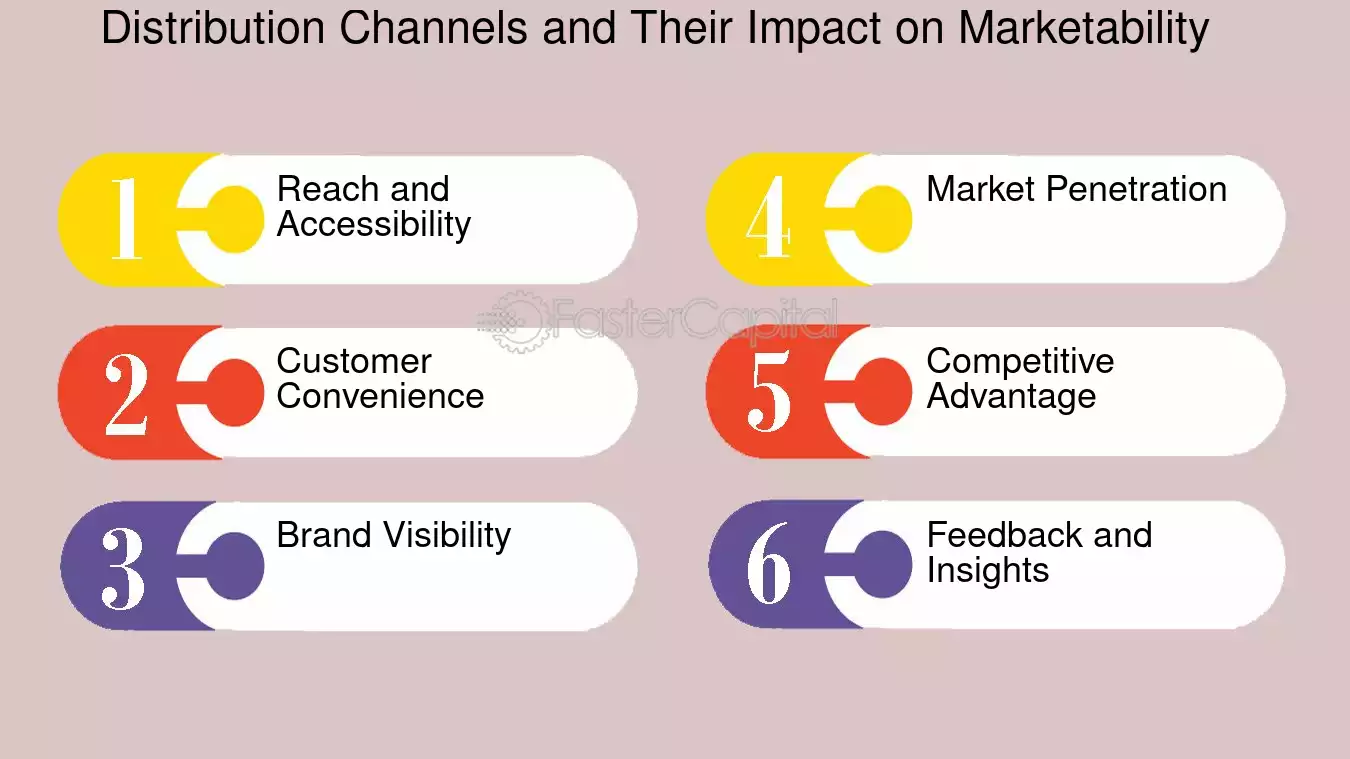 Distribution Channels and Their Impact on Marketability

1 Reach and Accessibility

2 Customer Convenience

3 Brand Visibility

4 Market Penetration

5 Competitive Advantage

6 Feedback and Insights

FasterCapital